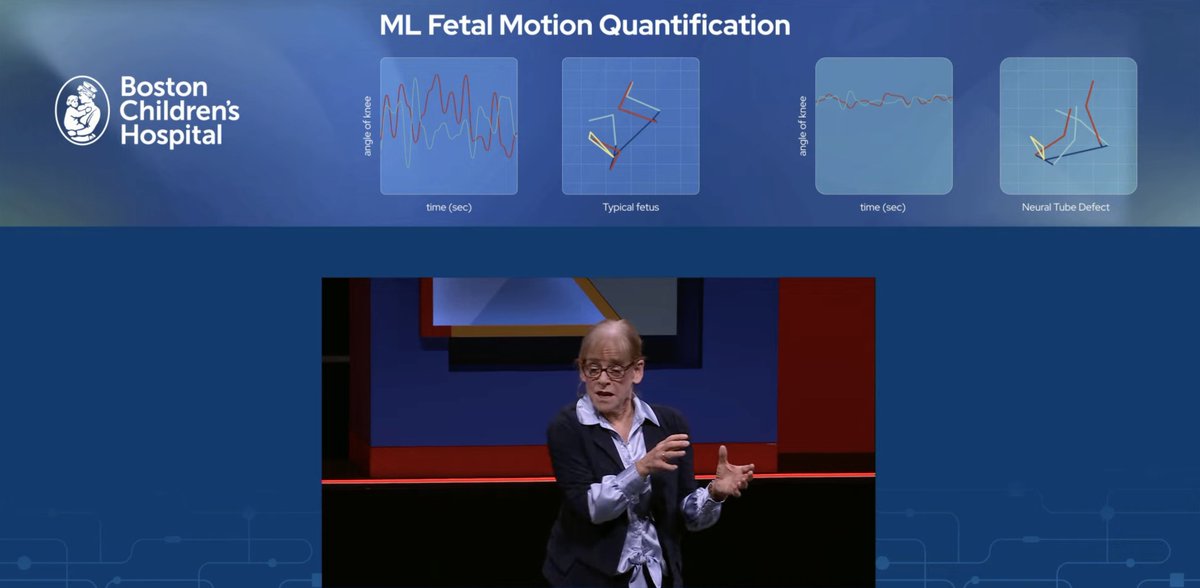 ML Fetal Motion Quantification

Boston Children's Hospital

angle of knee

time (sec)

Typical fetus

angle of knee

time (sec)

Neural Tube Defect